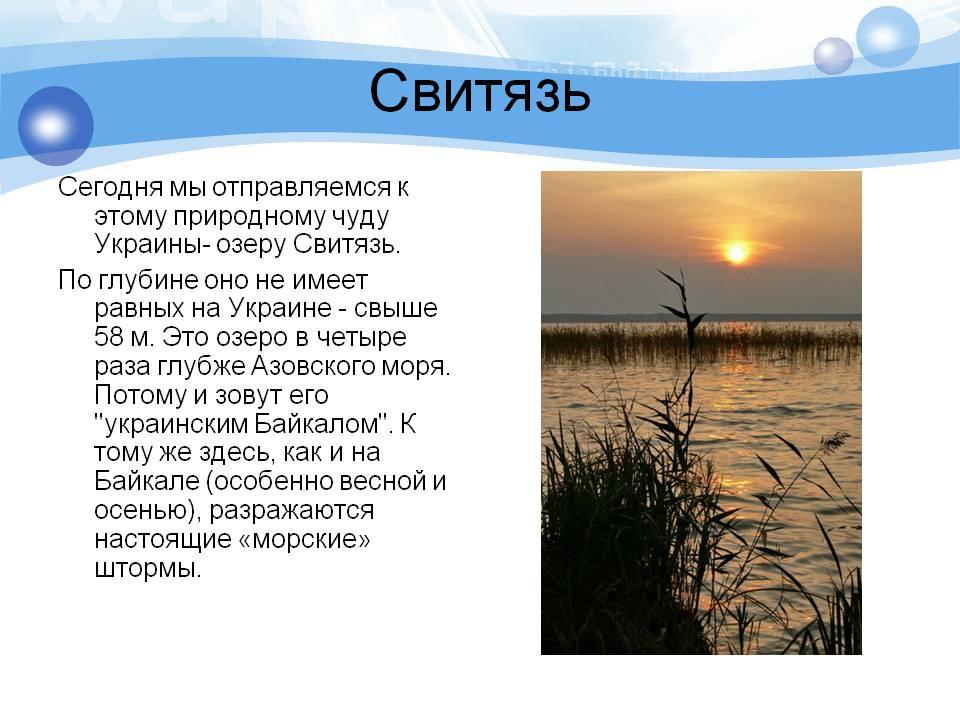 Свитязь

Сегодня мы отправляемся к этому природному чуду Украины- озеру Свитязь.

По глубине оно не имеет равных на Украине - свыше 58 м. Это озеро в четыре раза глубже Азовского моря. Потому и зовут его "украинским Байкалом". К тому же здесь, как и на Байкале (особенно весной и осенью), разражаются настоящие «морские» штормы.